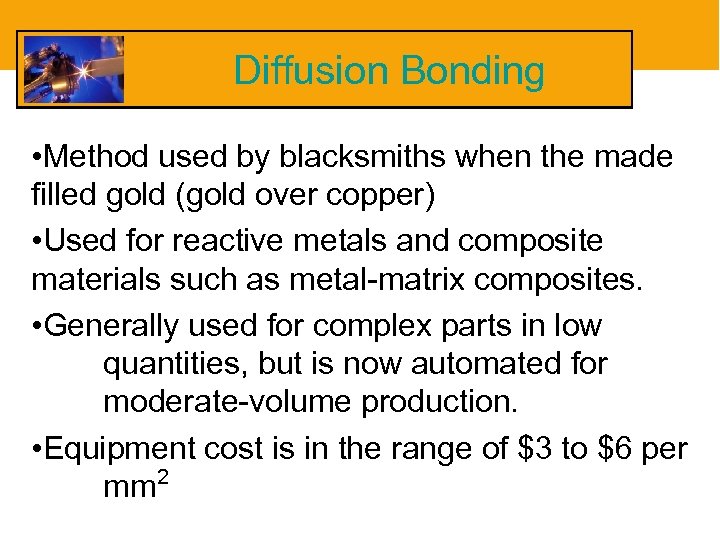 Diffusion Bonding

•Method used by blacksmiths when the made filled gold (gold over copper)

•Used for reactive metals and composite materials such as metal-matrix composites.

•Generally used for complex parts in low quantities, but is now automated for moderate-volume production.

•Equipment cost is in the range of \$3 to \$6 per $mm^2$